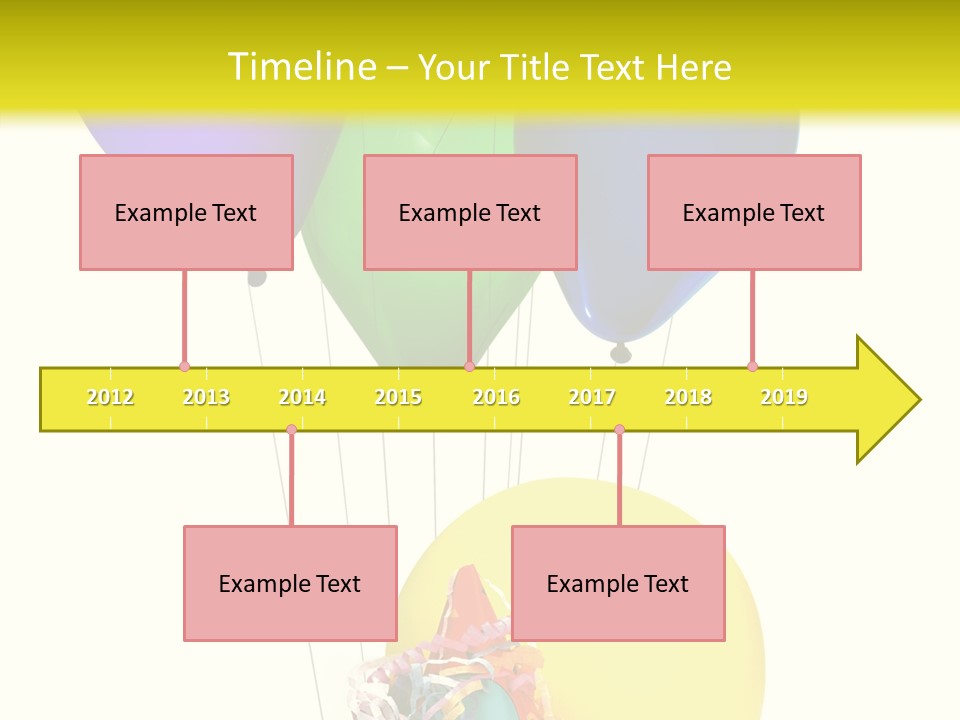 Timeline – Your Title Text Here

Example Text

Example Text

Example Text

2012 2013 2014 2015 2016 2017 2018 2019

Example Text

Example Text